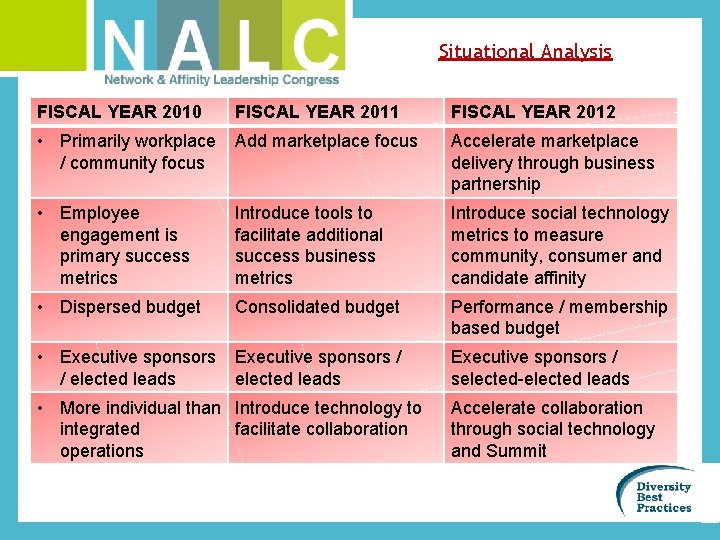 NALC
Network & Affinity Leadership Congress

Situational Analysis

| FISCAL YEAR 2010 | FISCAL YEAR 2011 | FISCAL YEAR 2012 |
|---|---|---|
| • Primarily workplace / community focus | Add marketplace focus | Accelerate marketplace delivery through business partnership |
| • Employee engagement is primary success metrics | Introduce tools to facilitate additional success business metrics | Introduce social technology metrics to measure community, consumer and candidate affinity |
| • Dispersed budget | Consolidated budget | Performance / membership based budget |
| • Executive sponsors / elected leads | Executive sponsors / elected leads | Executive sponsors / selected-elected leads |
| • More individual than integrated operations | Introduce technology to facilitate collaboration | Accelerate collaboration through social technology and Summit |

Diversity Best Practices